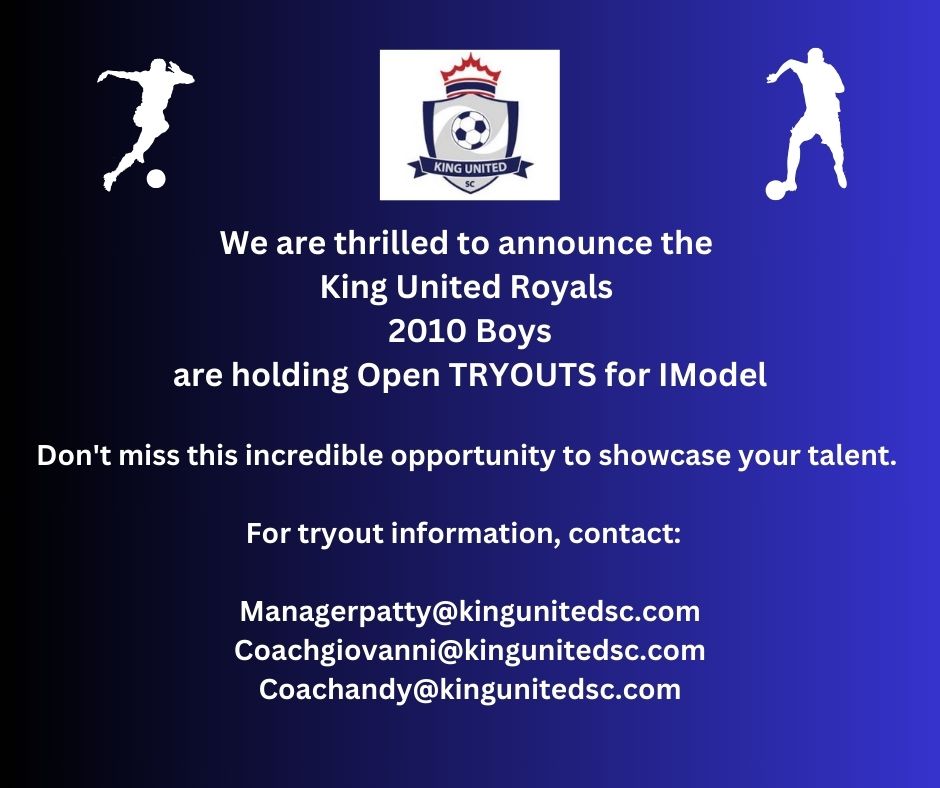 KING UNITED
SC

We are thrilled to announce the
King United Royals
2010 Boys
are holding Open TRYOUTS for IModel

Don't miss this incredible opportunity to showcase your talent.

For tryout information, contact:

Managerpatty@kingunitedsc.com
Coachgiovanni@kingunitedsc.com
Coachandy@kingunitedsc.com